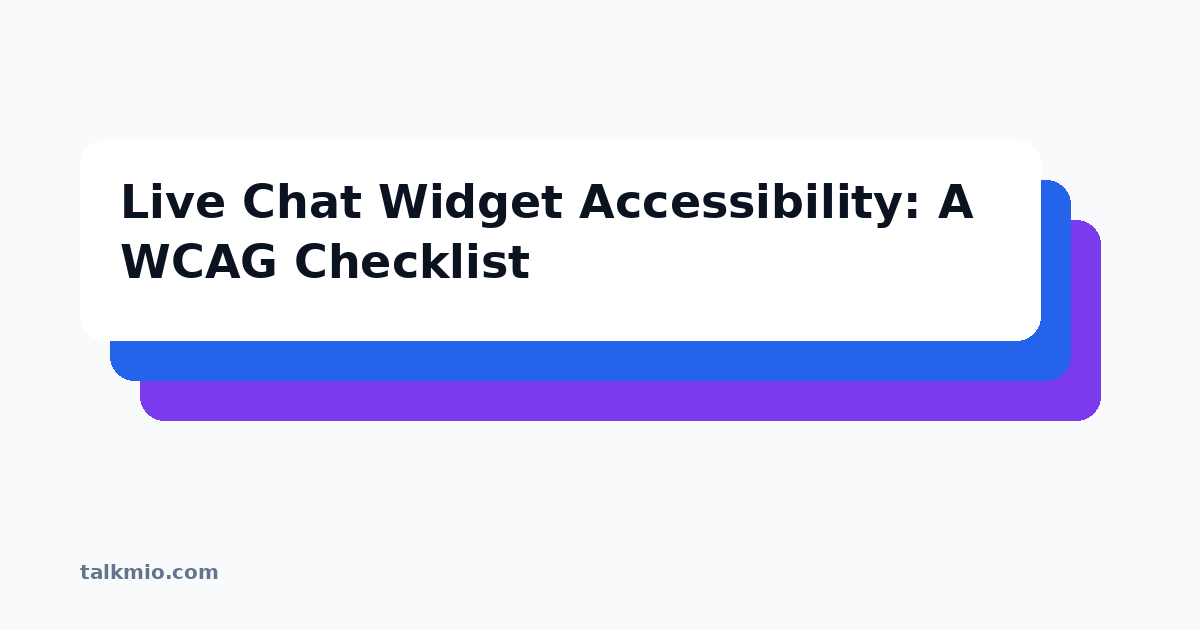 Live Chat Widget Accessibility: A WCAG Checklist

talkmio.com